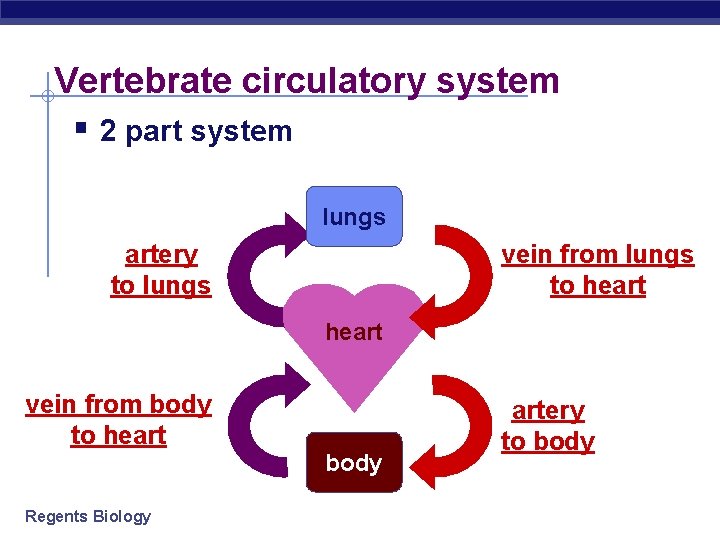 Vertebrate circulatory system

▪ 2 part system

lungs

artery to lungs

vein from lungs to heart

heart

vein from body to heart

artery to body

body

Regents Biology